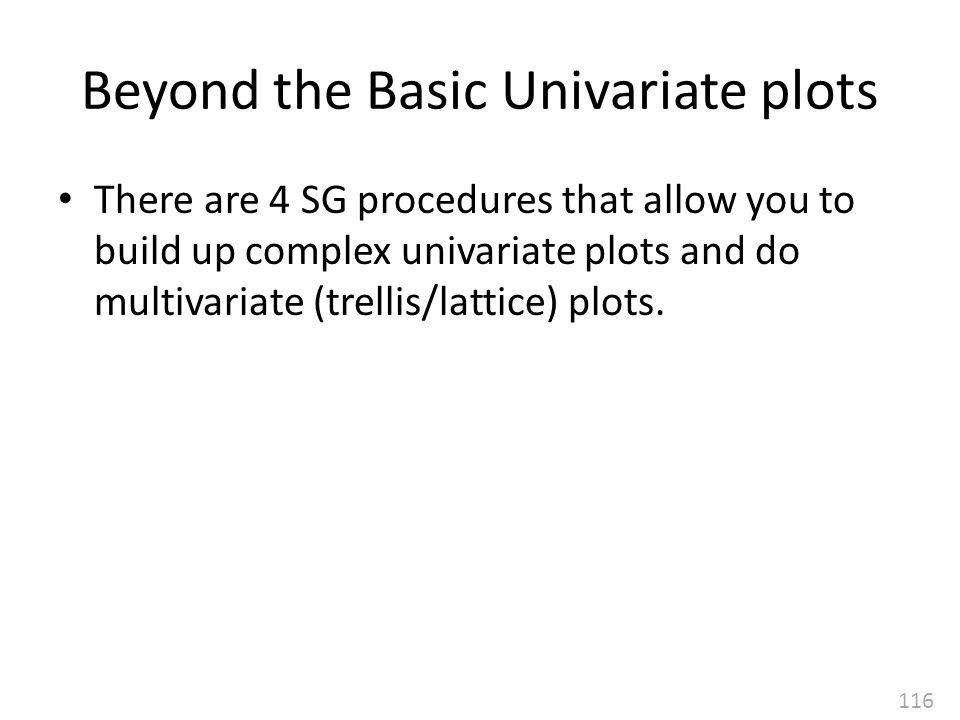 Beyond the Basic Univariate plots

• There are 4 SG procedures that allow you to build up complex univariate plots and do multivariate (trellis/lattice) plots.

116